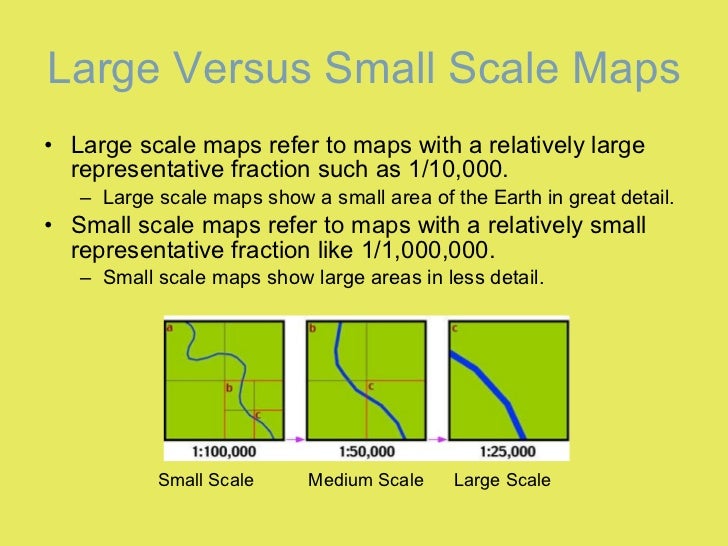 Large Versus Small Scale Maps

• Large scale maps refer to maps with a relatively large representative fraction such as 1/10,000.
– Large scale maps show a small area of the Earth in great detail.
• Small scale maps refer to maps with a relatively small representative fraction like 1/1,000,000.
– Small scale maps show large areas in less detail.

a
b
c
1:100,000

b
c
1:50,000

c
1:25,000

Small Scale
Medium Scale
Large Scale